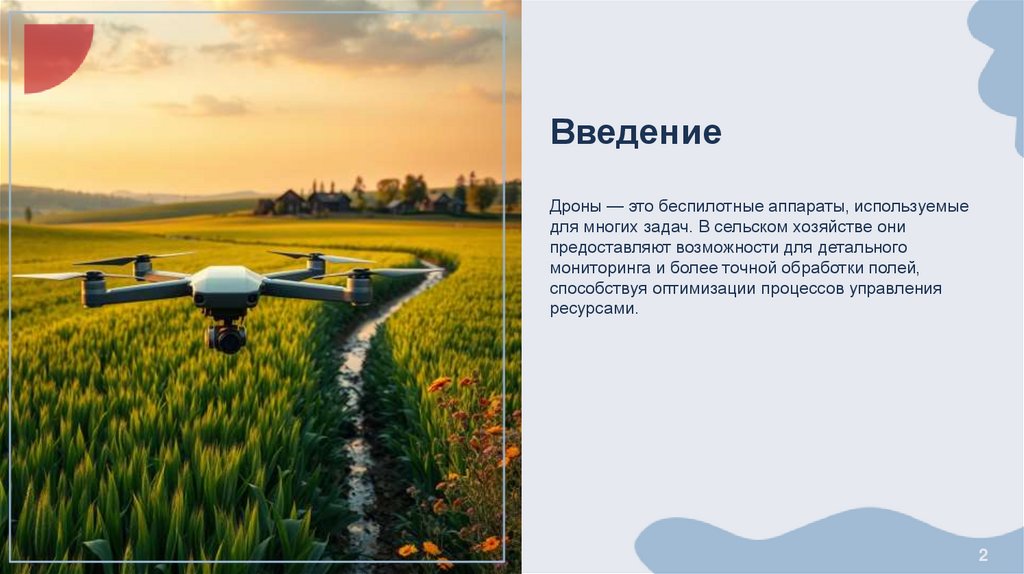 Введение

Дроны — это беспилотные аппараты, используемые для многих задач. В сельском хозяйстве они предоставляют возможности для детального мониторинга и более точной обработки полей, способствуя оптимизации процессов управления ресурсами.

2